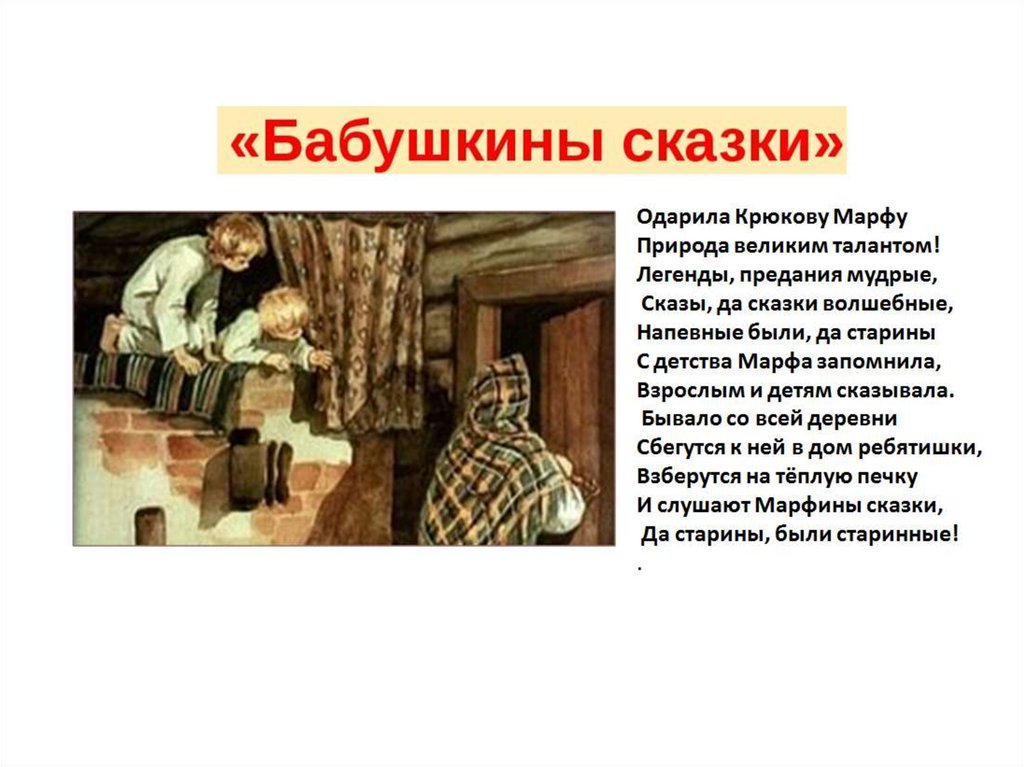 «Бабушкины сказки»

Одарила Крюкову Марфу
Природа великим талантом!
Легенды, предания мудрые,
Сказы, да сказки волшебные,
Напевные были, да старины
С детства Марфа запомнила,
Взрослым и детям сказывала.
Бывало со всей деревни
Сбегутся к ней в дом ребятишки,
Взберутся на тёплую печку
И слушают Марфины сказки,
Да старины, были старинные!
.